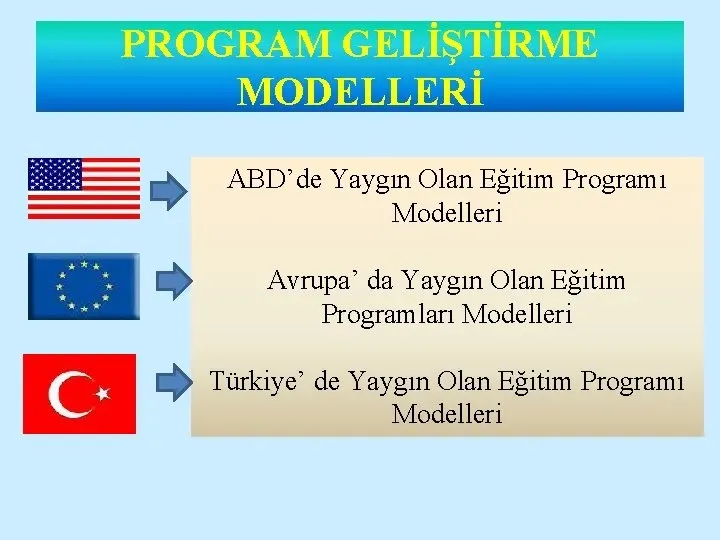 PROGRAM GELİŞTİRME MODELLERİ

ABD’de Yaygın Olan Eğitim Programı Modelleri

Avrupa’ da Yaygın Olan Eğitim Programları Modelleri

Türkiye’ de Yaygın Olan Eğitim Programı Modelleri